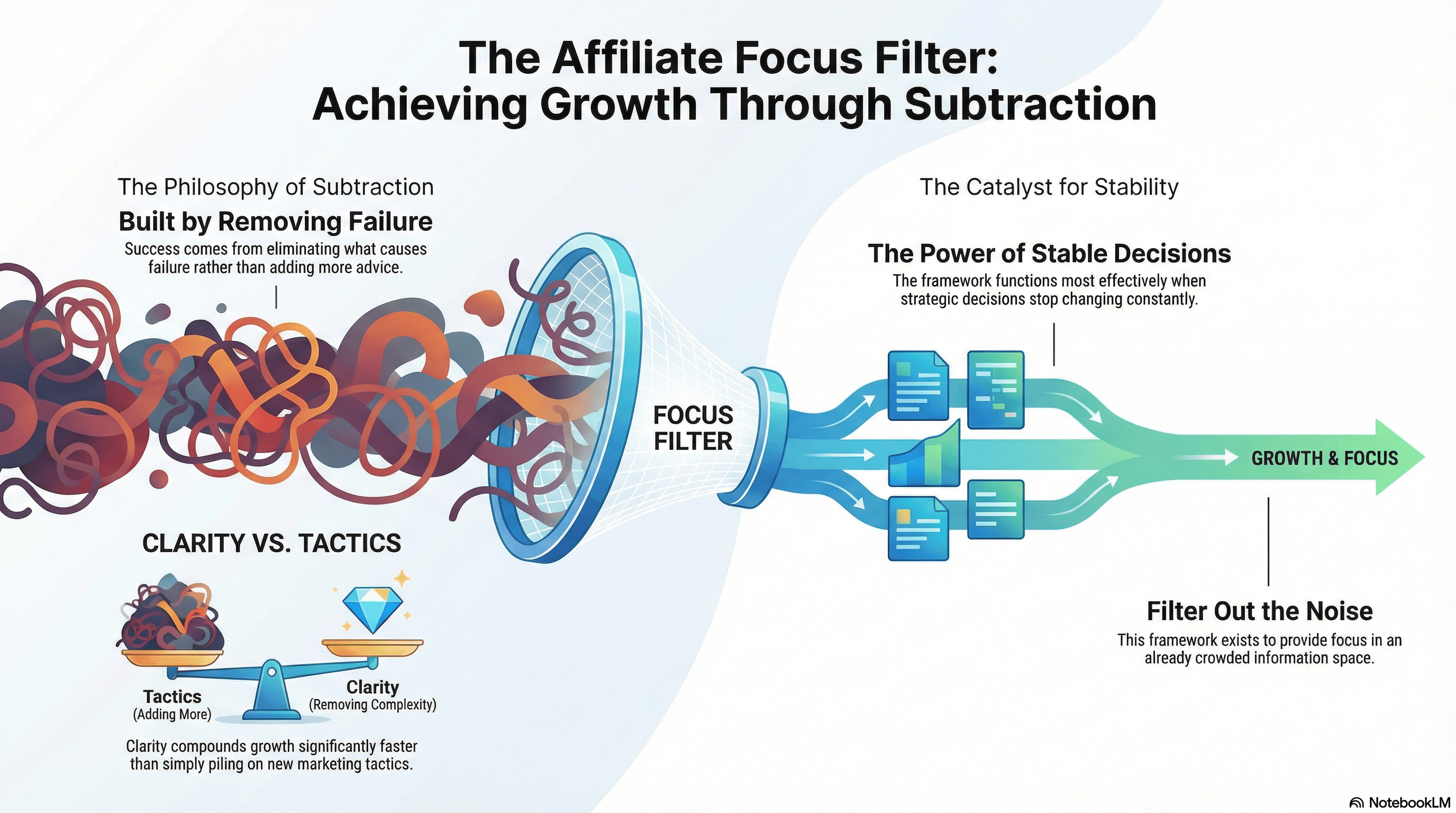 The Affiliate Focus Filter:
Achieving Growth Through Subtraction

The Philosophy of Subtraction

Built by Removing Failure

Success comes from eliminating what causes failure rather than adding more advice.

CLARITY VS. TACTICS

Tactics
(Adding More)

Clarity
(Removing Complexity)

Clarity compounds growth significantly faster than simply piling on new marketing tactics.

FOCUS FILTER

The Catalyst for Stability

The Power of Stable Decisions

The framework functions most effectively when strategic decisions stop changing constantly.

GROWTH & FOCUS

Filter Out the Noise

This framework exists to provide focus in an already crowded information space.

NotebookLM